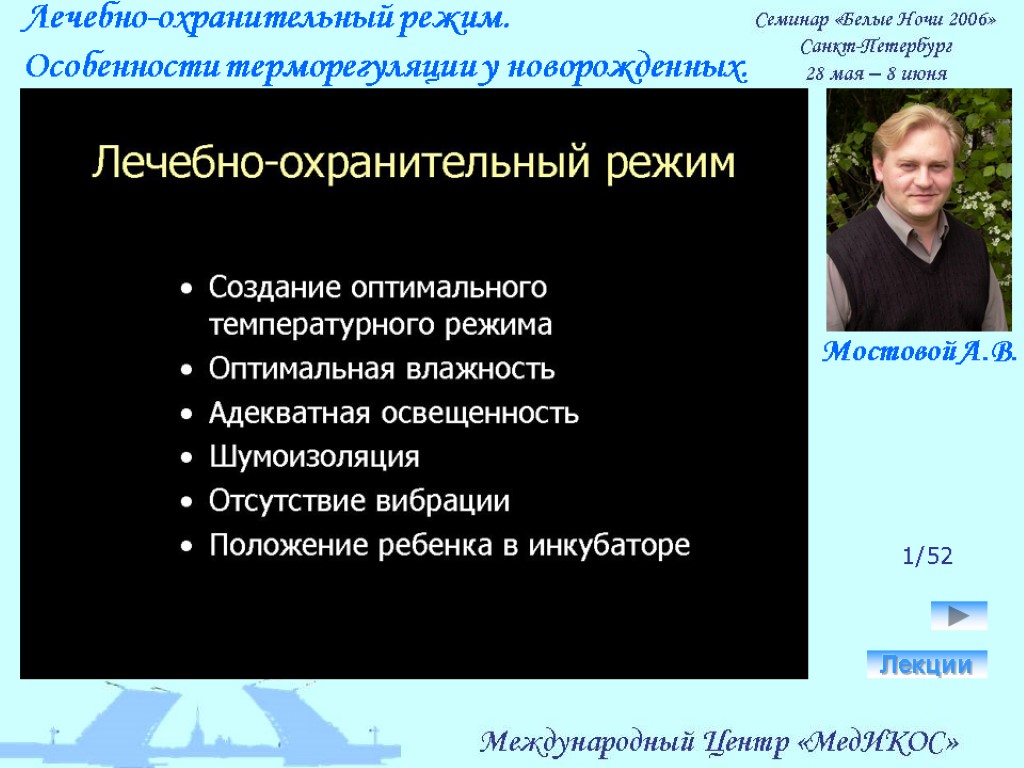 Лечебно-охранительный режим.
Особенности терморегуляции у новорожденных.

Семинар «Белые Ночи 2006»
Санкт-Петербург
28 мая – 8 июня

Лечебно-охранительный режим

• Создание оптимального температурного режима
• Оптимальная влажность
• Адекватная освещенность
• Шумоизоляция
• Отсутствие вибрации
• Положение ребенка в инкубаторе

Мостовой А.В.

1/52

Лекции

Международный Центр «МедИКОС»